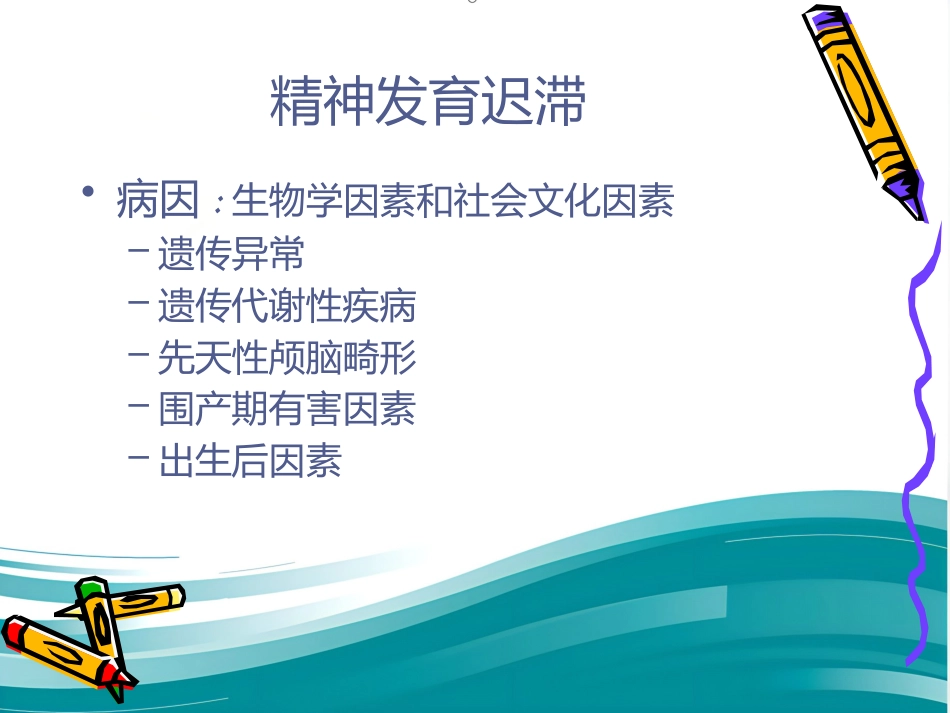 精神发育迟滞

• 病因：生物学因素和社会文化因素
  – 遗传异常
  – 遗传代谢性疾病
  – 先天性颅脑畸形
  – 围产期有害因素
  – 出生后因素